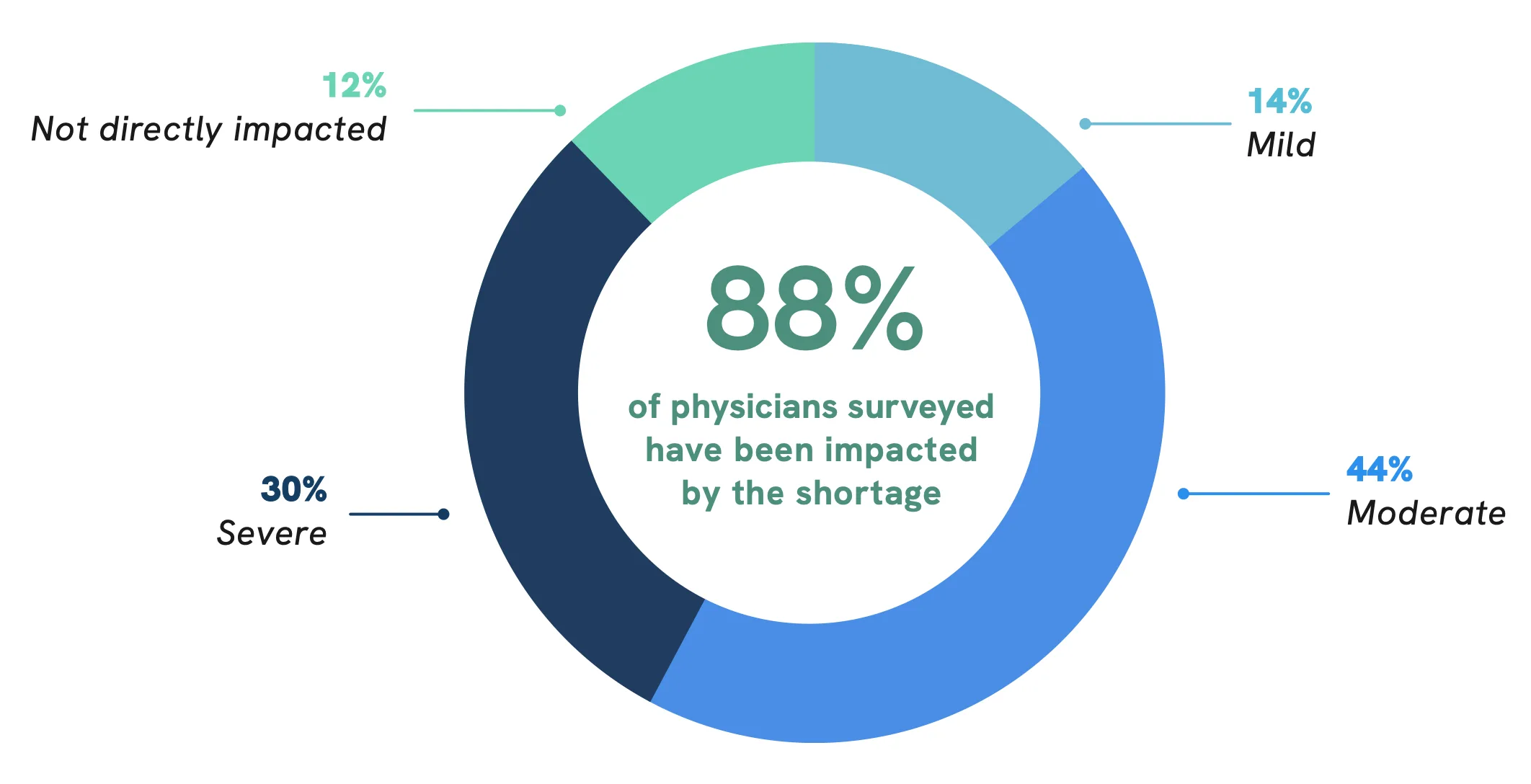 12%
Not directly impacted

14%
Mild

88%
of physicians surveyed have been impacted by the shortage

30%
Severe

44%
Moderate